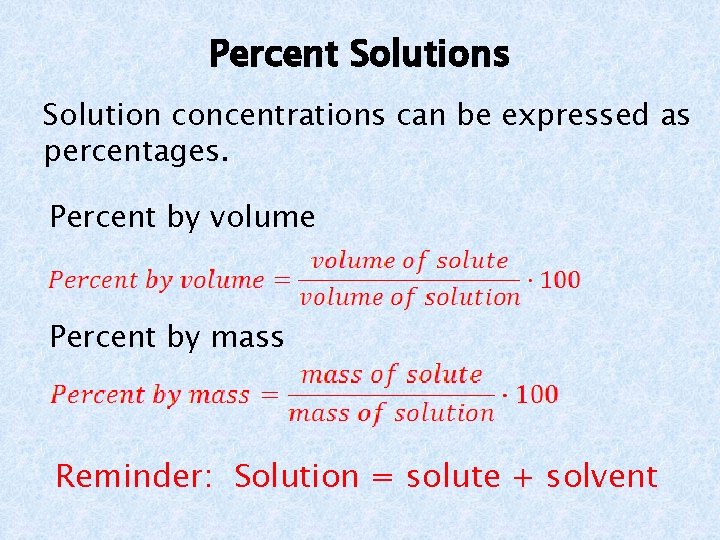 Percent Solutions

Solution concentrations can be expressed as percentages.

Percent by volume

$Percent\ by\ volume = \frac{volume\ of\ solute}{volume\ of\ solution} \cdot 100$

Percent by mass

$Percent\ by\ mass = \frac{mass\ of\ solute}{mass\ of\ solution} \cdot 100$

Reminder: Solution = solute + solvent